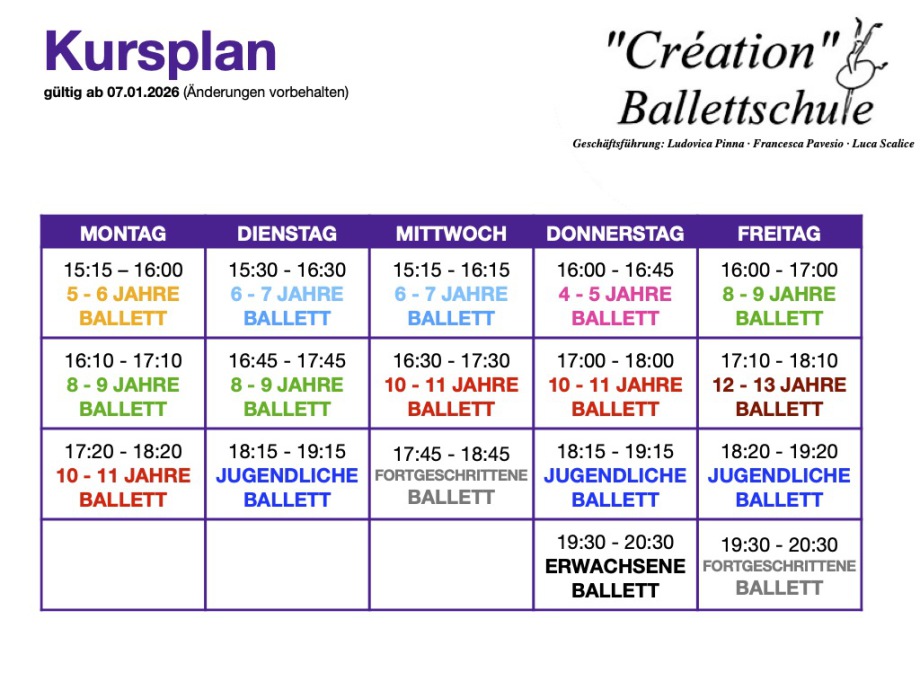 Kursplan
gültig ab 07.01.2026 (Änderungen vorbehalten)

"Création" Ballettschule
Geschäftsführung: Ludovica Pinna · Francesca Pavesio · Luca Scalice

| MONTAG | DIENSTAG | MITTWOCH | DONNERSTAG | FREITAG |
|---|---|---|---|---|
| 15:15 – 16:00 5 - 6 JAHRE BALLETT | 15:30 - 16:30 6 - 7 JAHRE BALLETT | 15:15 - 16:15 6 - 7 JAHRE BALLETT | 16:00 - 16:45 4 - 5 JAHRE BALLETT | 16:00 - 17:00 8 - 9 JAHRE BALLETT |
| 16:10 - 17:10 8 - 9 JAHRE BALLETT | 16:45 - 17:45 8 - 9 JAHRE BALLETT | 16:30 - 17:30 10 - 11 JAHRE BALLETT | 17:00 - 18:00 10 - 11 JAHRE BALLETT | 17:10 - 18:10 12 - 13 JAHRE BALLETT |
| 17:20 - 18:20 10 - 11 JAHRE BALLETT | 18:15 - 19:15 JUGENDLICHE BALLETT | 17:45 - 18:45 FORTGESCHRITTENE BALLETT | 18:15 - 19:15 JUGENDLICHE BALLETT | 18:20 - 19:20 JUGENDLICHE BALLETT |
| | | | 19:30 - 20:30 ERWACHSENE BALLETT | 19:30 - 20:30 FORTGESCHRITTENE BALLETT |